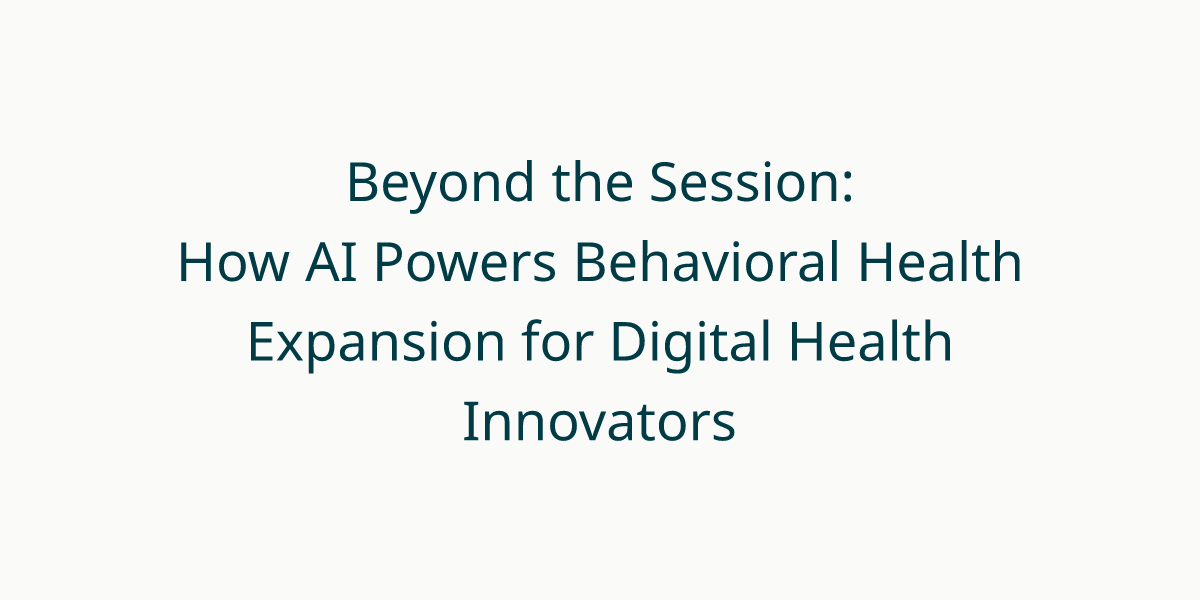 Beyond the Session:
How AI Powers Behavioral Health Expansion for Digital Health Innovators